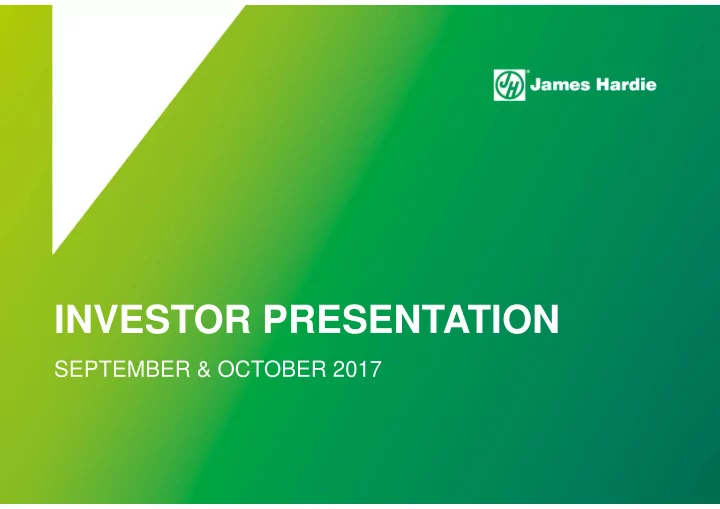 JH James Hardie

INVESTOR PRESENTATION

SEPTEMBER & OCTOBER 2017